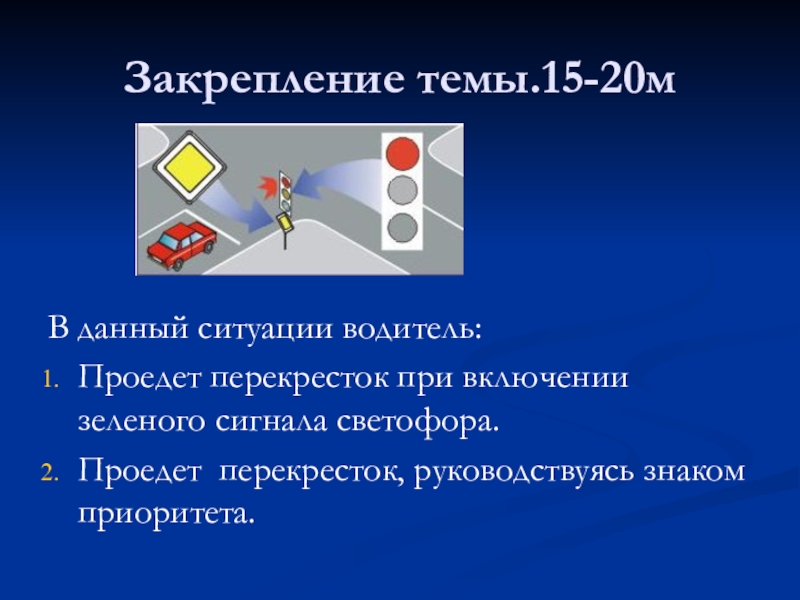 Закрепление темы.15-20м

В данный ситуации водитель:

1. Проедет перекресток при включении зеленого сигнала светофора.
2. Проедет перекресток, руководствуясь знаком приоритета.